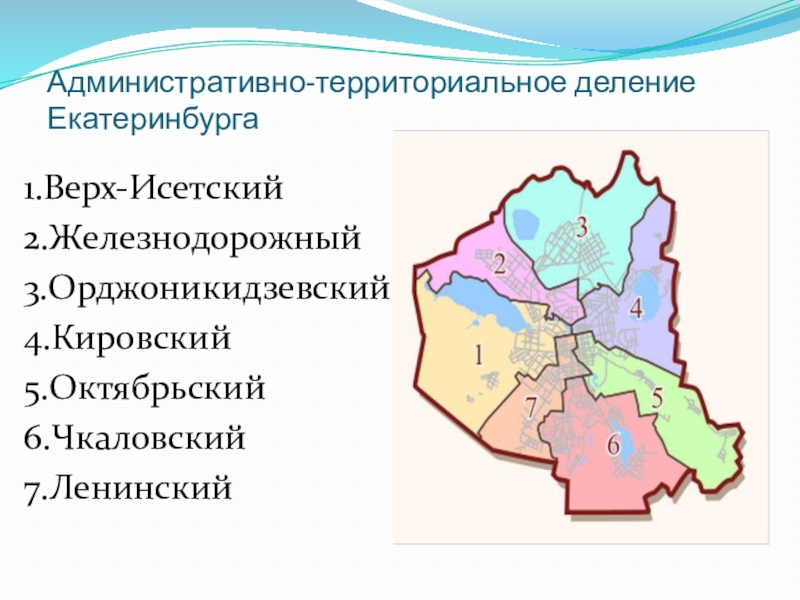 Административно-территориальное деление Екатеринбурга

1.Верх-Исетский
2.Железнодорожный
3.Орджоникидзевский
4.Кировский
5.Октябрьский
6.Чкаловский
7.Ленинский

3
2
4
1
5
7
6